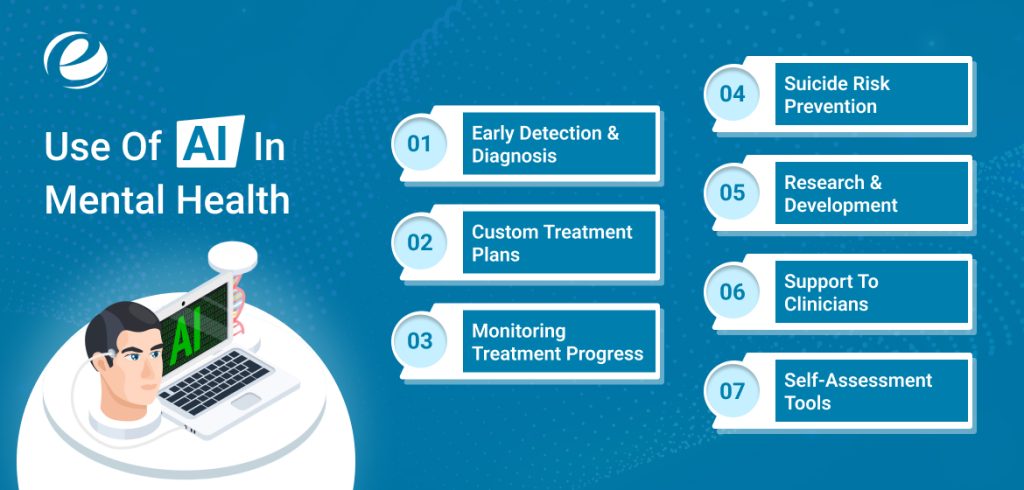 Use Of AI In Mental Health

AI

01 Early Detection & Diagnosis

02 Custom Treatment Plans

03 Monitoring Treatment Progress

04 Suicide Risk Prevention

05 Research & Development

06 Support To Clinicians

07 Self-Assessment Tools